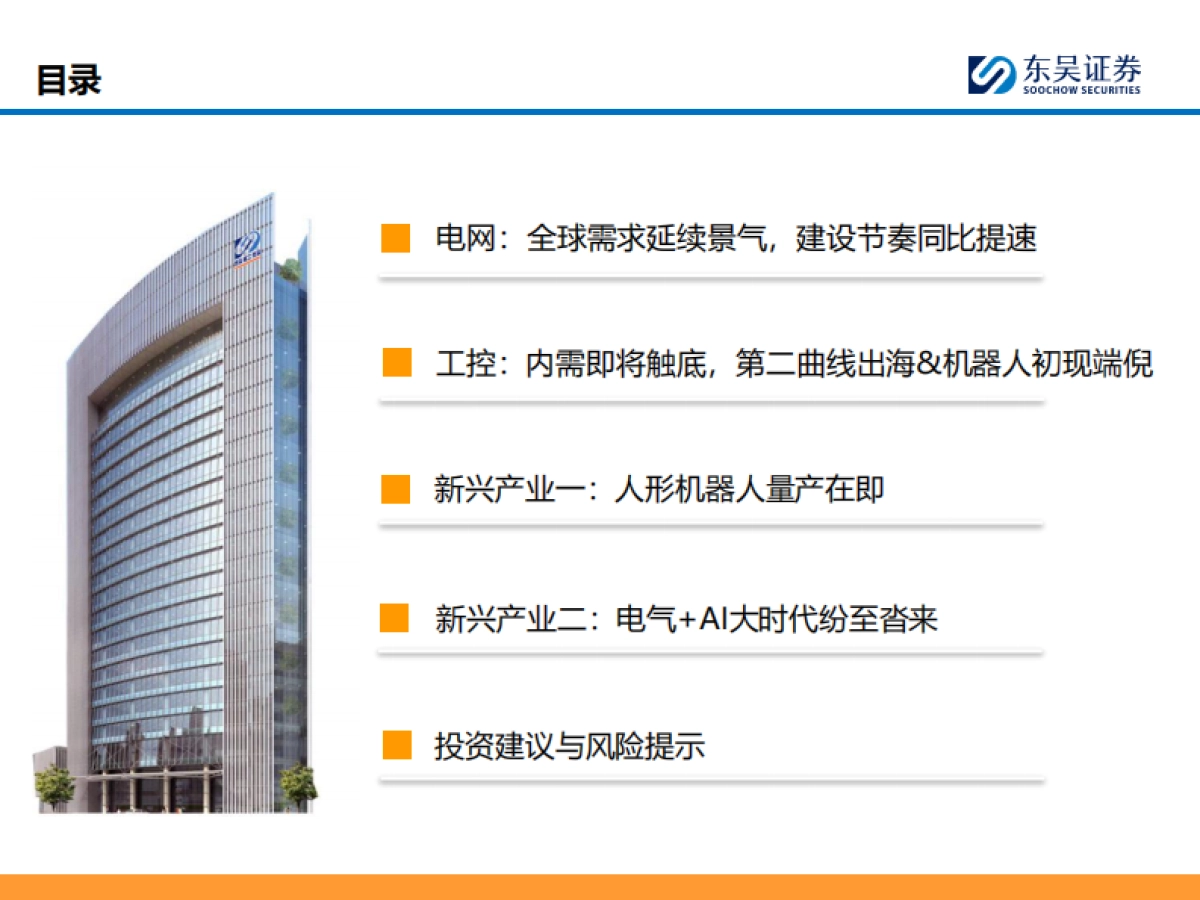 目录

东吴证券
SOOCHOW SECURITIES

电网：全球需求延续景气，建设节奏同比提速

工控：内需即将触底，第二曲线出海&机器人初现端倪

新兴产业一：人形机器人量产在即

新兴产业二：电气+AI大时代纷至沓来

投资建议与风险提示